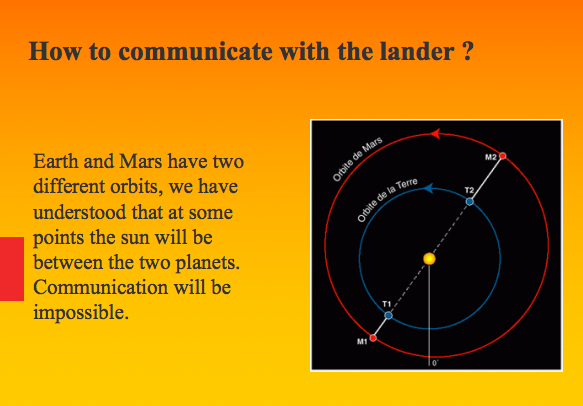 How to communicate with the lander ?

Earth and Mars have two different orbits, we have understood that at some points the sun will be between the two planets. Communication will be impossible.

Orbite de Mars
Orbite de la Terre
M2
T2
T1
M1
0°